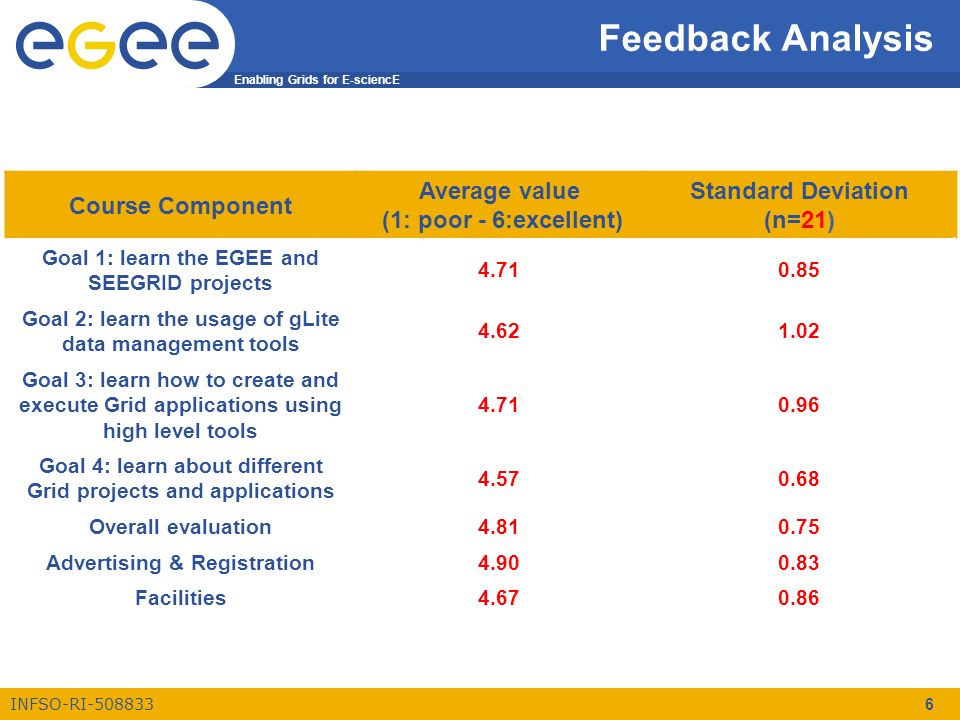 egee

Enabling Grids for E-sciencE

Feedback Analysis

| Course Component | Average value (1: poor - 6:excellent) | Standard Deviation (n=21) |
|---|---|---|
| Goal 1: learn the EGEE and SEEGRID projects | 4.71 | 0.85 |
| Goal 2: learn the usage of gLite data management tools | 4.62 | 1.02 |
| Goal 3: learn how to create and execute Grid applications using high level tools | 4.71 | 0.96 |
| Goal 4: learn about different Grid projects and applications | 4.57 | 0.68 |
| Overall evaluation | 4.81 | 0.75 |
| Advertising & Registration | 4.90 | 0.83 |
| Facilities | 4.67 | 0.86 |

INFSO-RI-508833

6